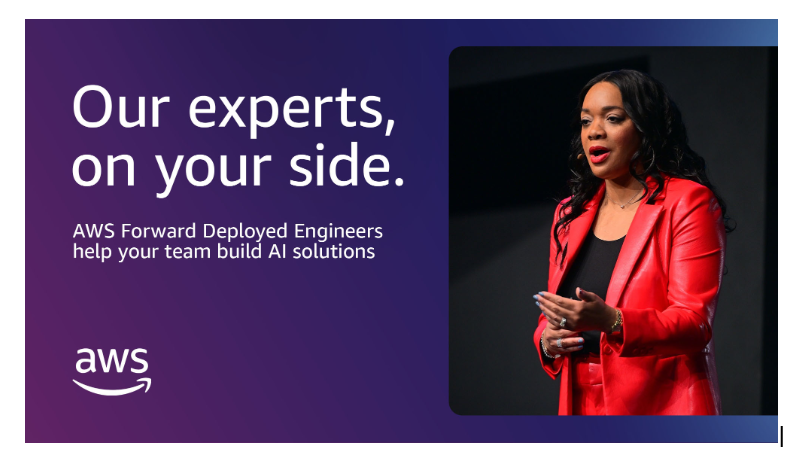 Our experts, on your side.

AWS Forward Deployed Engineers help your team build AI solutions

aws